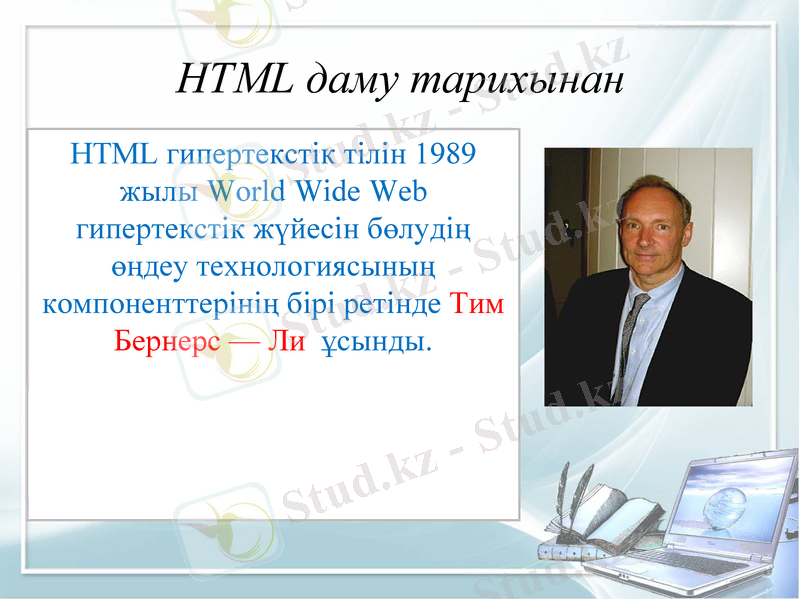 HTML даму тарихынан

HTML гипертекстік тілін 1989 жылы World Wide Web гипертекстік жүйесін бөлудің өңдеу технологиясының компоненттерінің бірі ретінде Тим Бернерс — Ли ұсынды.

Stud.kz - Stud.kz - Stud.kz - Stud.kz